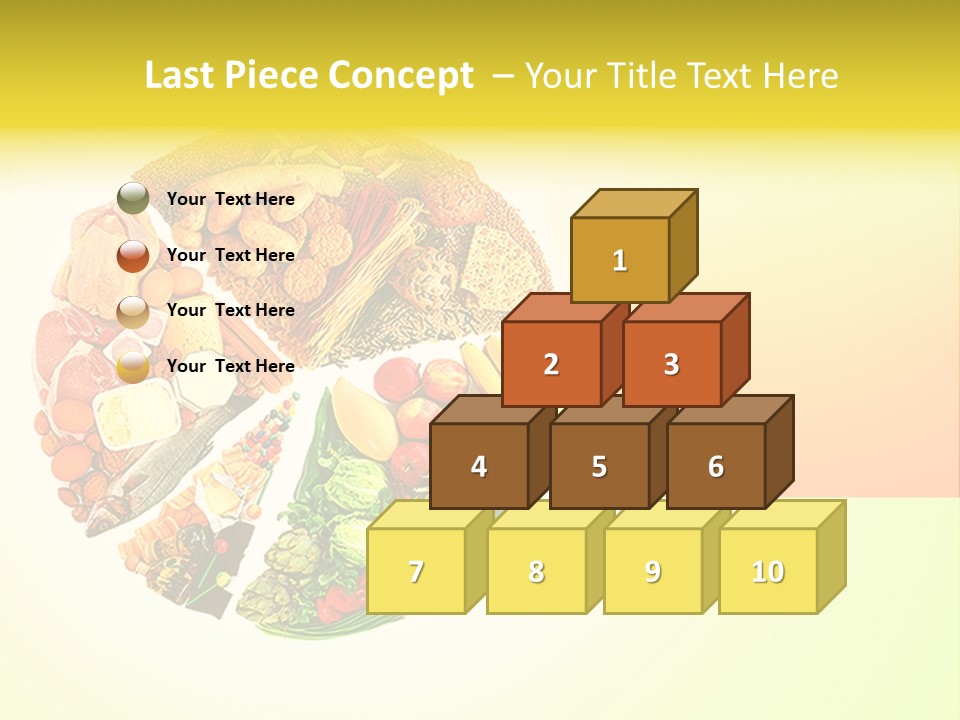 Last Piece Concept – Your Title Text Here

Your Text Here

Your Text Here

Your Text Here

Your Text Here

1

2

3

4

5

6

7

8

9

10